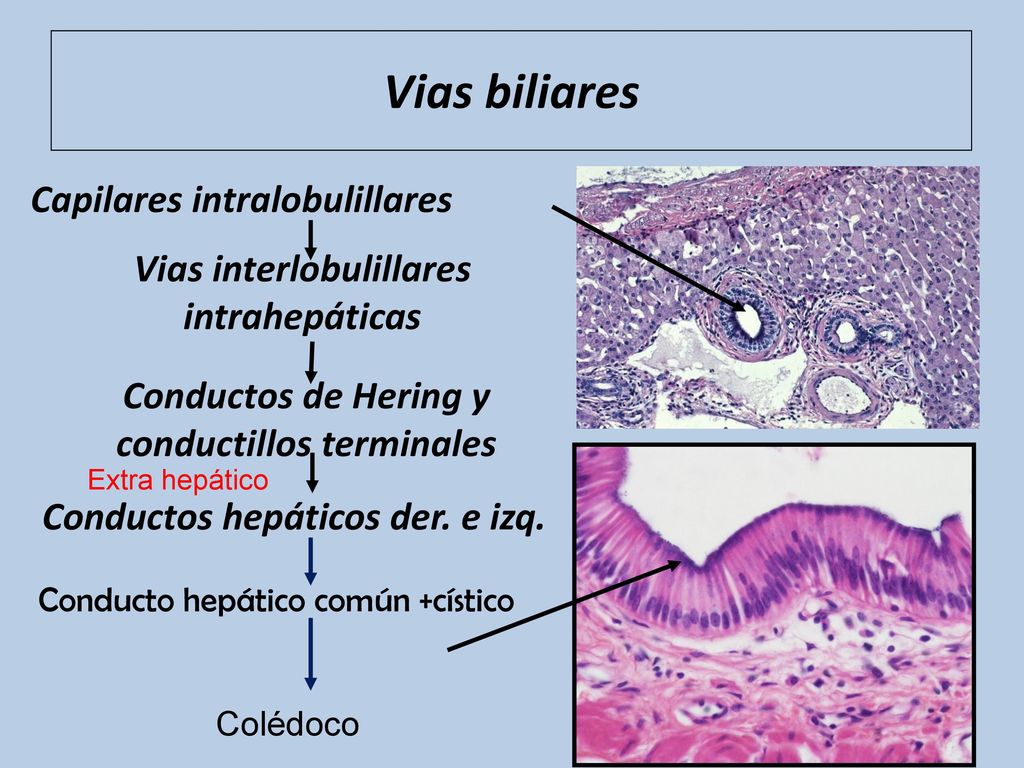 Vias biliares

Capilares intralobulillares

Vias interlobulillares intrahepáticas

Conductos de Hering y conductillos terminales

Extra hepático

Conductos hepáticos der. e izq.

Conducto hepático común +cístico

Colédoco